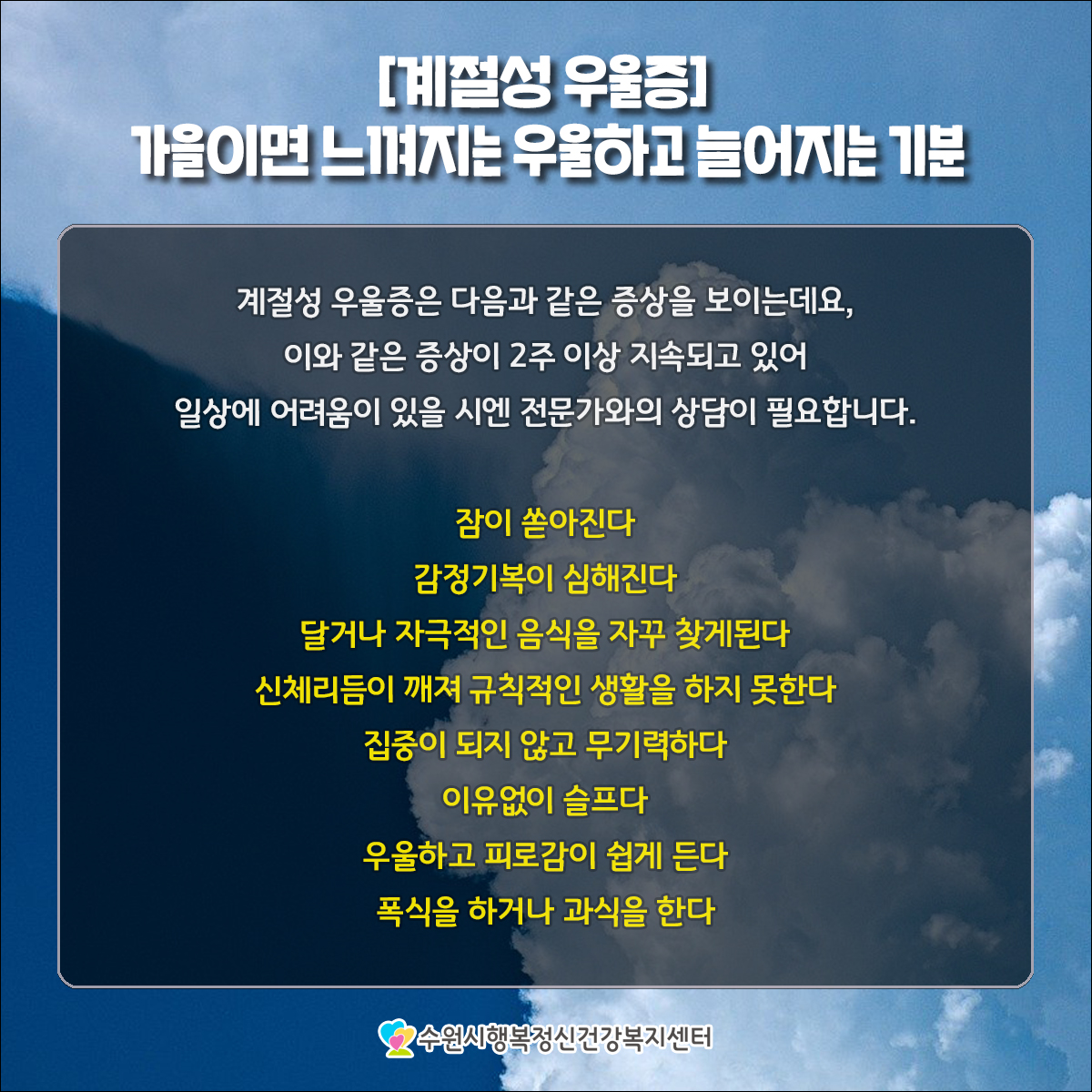 [계절성 우울증]
가을이면 느껴지는 우울하고 늘어지는 기분

계절성 우울증은 다음과 같은 증상을 보이는데요,
이와 같은 증상이 2주 이상 지속되고 있어
일상에 어려움이 있을 시엔 전문가와의 상담이 필요합니다.

잠이 쏟아진다
감정기복이 심해진다
달거나 자극적인 음식을 자꾸 찾게된다
신체리듬이 깨져 규칙적인 생활을 하지 못한다
집중이 되지 않고 무기력하다
이유없이 슬프다
우울하고 피로감이 쉽게 든다
폭식을 하거나 과식을 한다

수원시행복정신건강복지센터